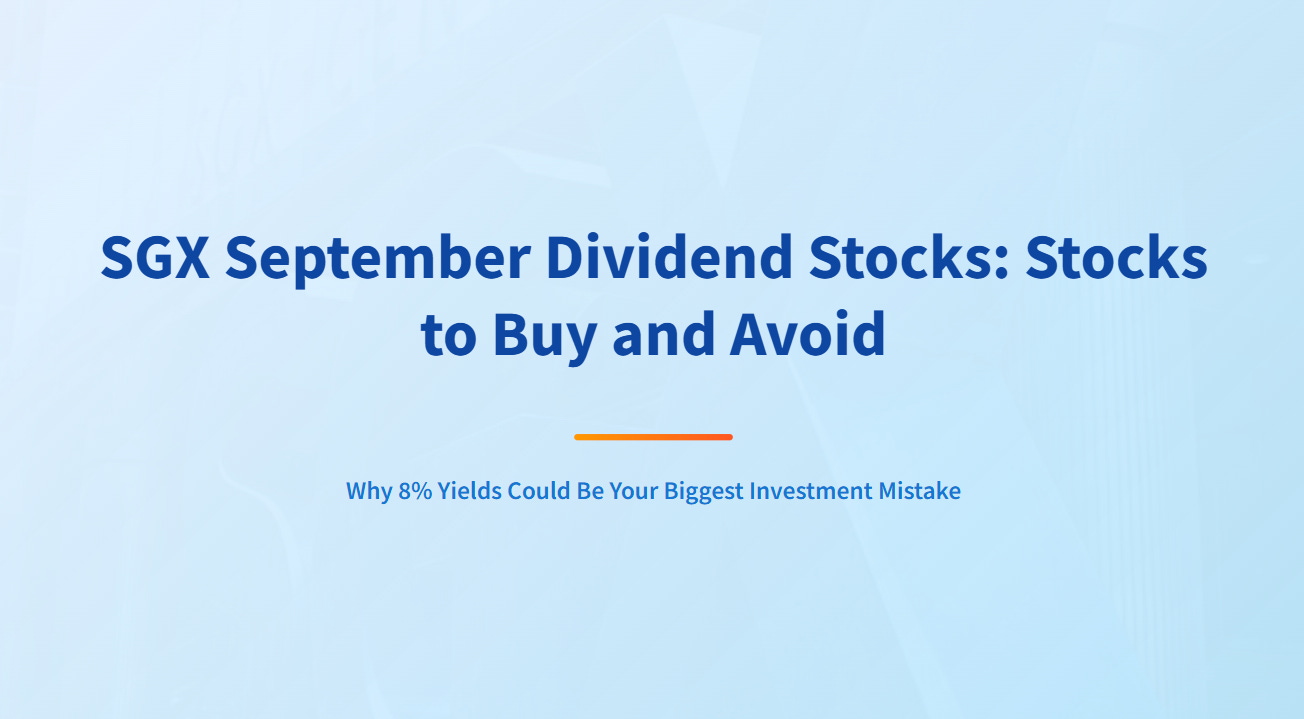 SGX September Dividend Stocks: Stocks to Buy and Avoid

Why 8% Yields Could Be Your Biggest Investment Mistake